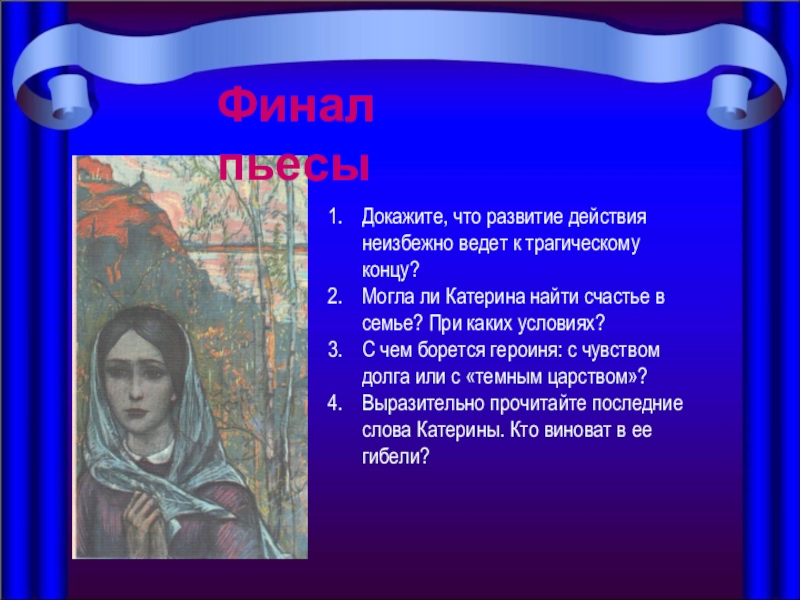 Финал пьесы

1. Докажите, что развитие действия неизбежно ведет к трагическому концу?
2. Могла ли Катерина найти счастье в семье? При каких условиях?
3. С чем борется героиня: с чувством долга или с «темным царством»?
4. Выразительно прочитайте последние слова Катерины. Кто виноват в ее гибели?